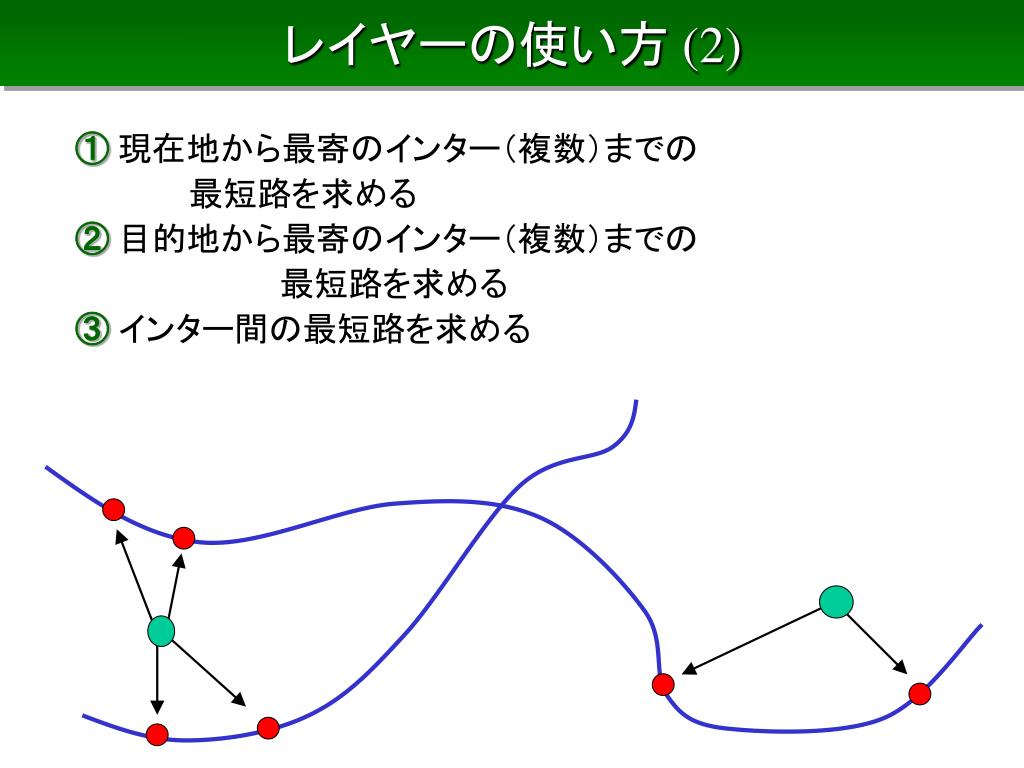 レイヤーの使い方 (2)

① 現在地から最寄のインター（複数）までの最短路を求める
② 目的地から最寄のインター（複数）までの最短路を求める
③ インター間の最短路を求める